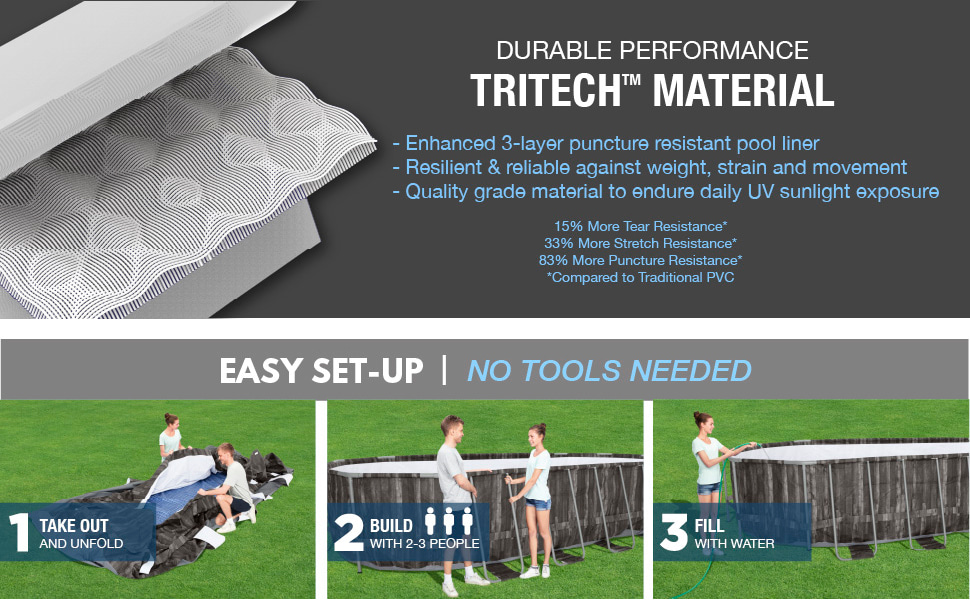 DURABLE PERFORMANCE
TRITECH™ MATERIAL

- Enhanced 3-layer puncture resistant pool liner
- Resilient & reliable against weight, strain and movement
- Quality grade material to endure daily UV sunlight exposure

15% More Tear Resistance*
33% More Stretch Resistance*
83% More Puncture Resistance*
*Compared to Traditional PVC

EASY SET-UP | NO TOOLS NEEDED

1 TAKE OUT AND UNFOLD

2 BUILD WITH 2-3 PEOPLE

3 FILL WITH WATER